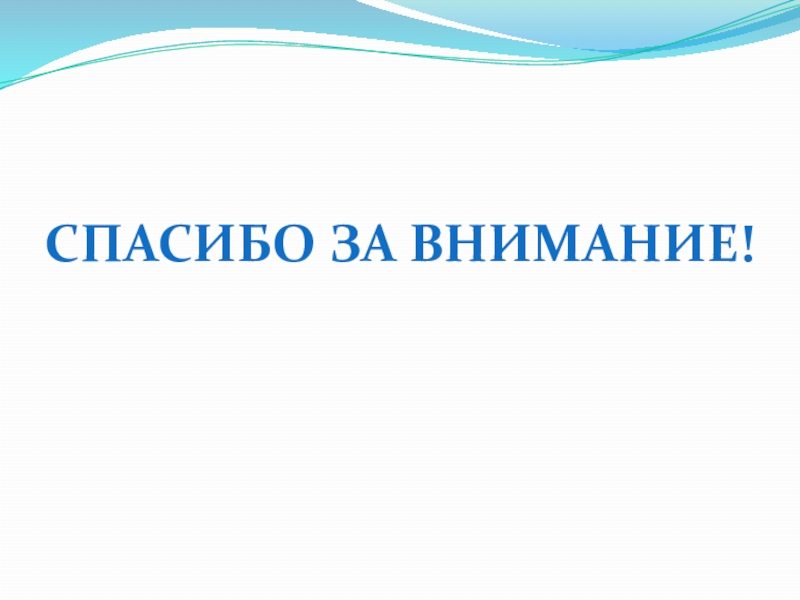 СПАСИБО ЗА ВНИМАНИЕ!